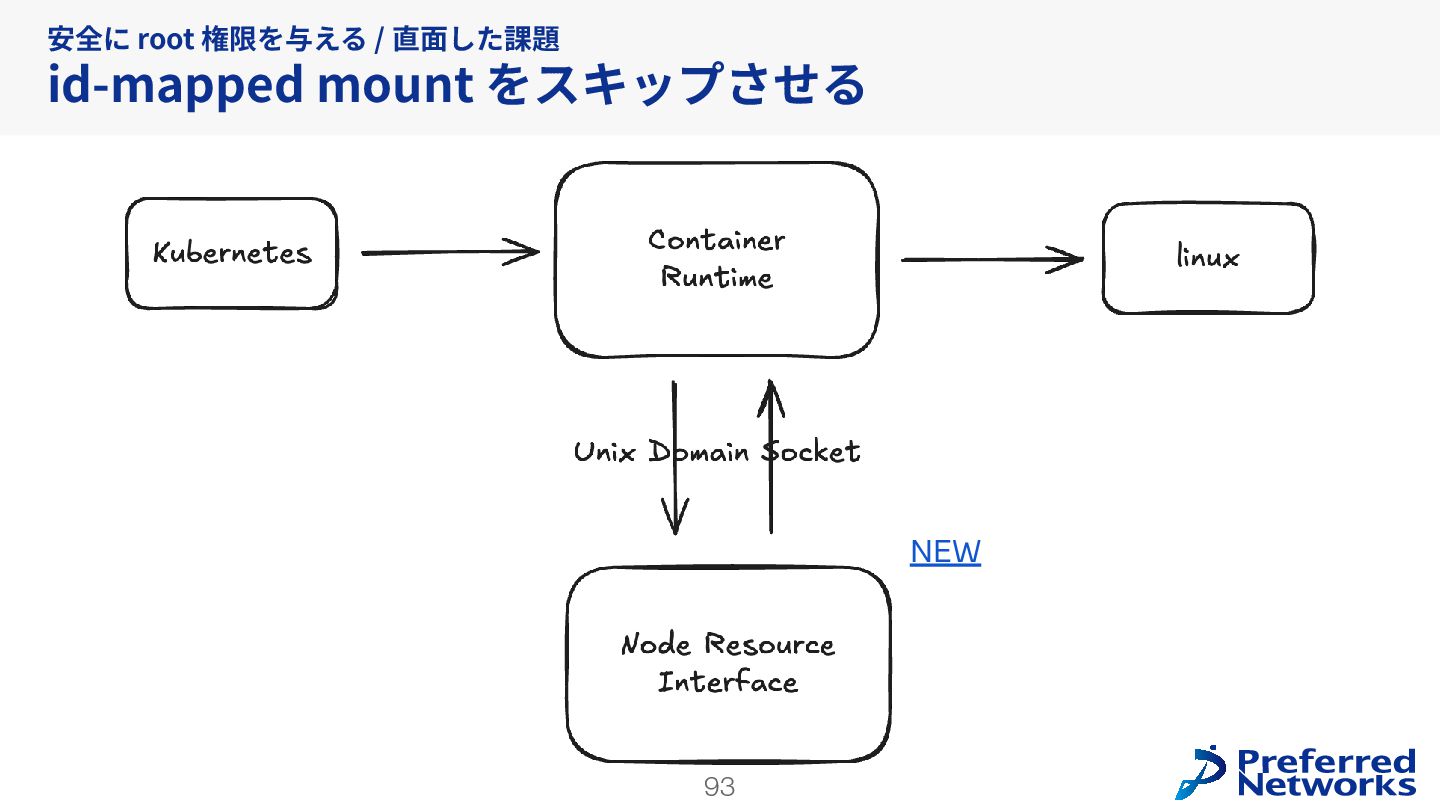 安全に root 権限を与える / 直面した課題
id-mapped mount をスキップさせる

Kubernetes

Container Runtime

linux

Unix Domain Socket

NEW

Node Resource Interface

93

Preferred Networks